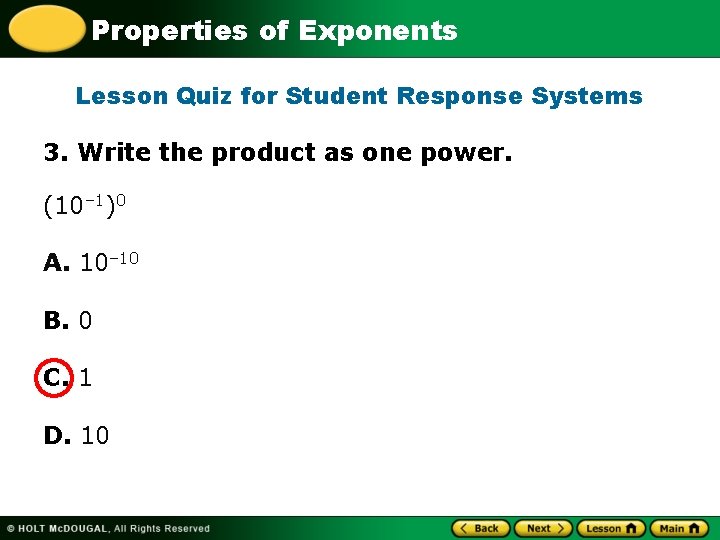 Properties of Exponents

Lesson Quiz for Student Response Systems

3. Write the product as one power.

$(10^{-1})^0$

A. $10^{-10}$

B. 0

C. 1

D. 10

© HOLT McDOUGAL, All Rights Reserved

Back Next Lesson Main